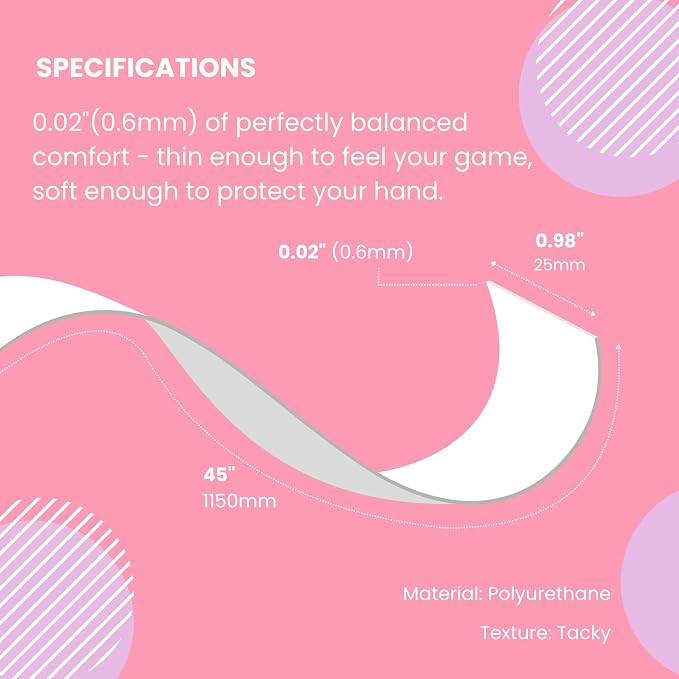 SPECIFICATIONS

0.02"(0.6mm) of perfectly balanced comfort - thin enough to feel your game, soft enough to protect your hand.

0.02" (0.6mm)

0.98"
25mm

45"
1150mm

Material: Polyurethane

Texture: Tacky